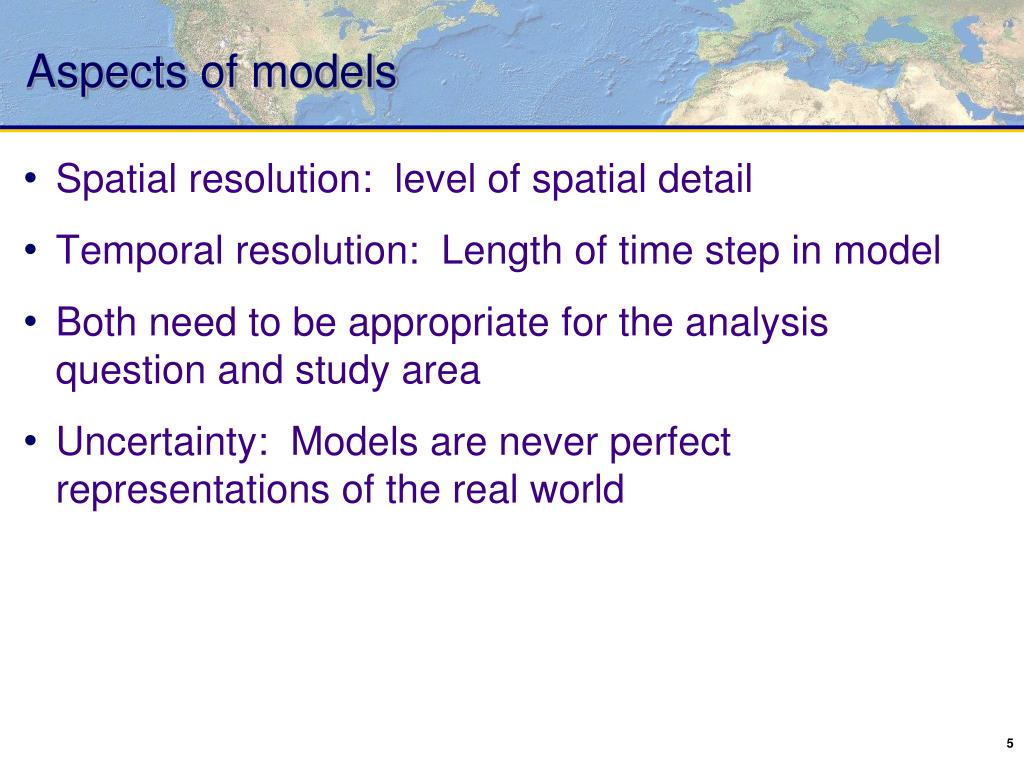 Aspects of models

• Spatial resolution:  level of spatial detail
• Temporal resolution:  Length of time step in model
• Both need to be appropriate for the analysis question and study area
• Uncertainty:  Models are never perfect representations of the real world

5